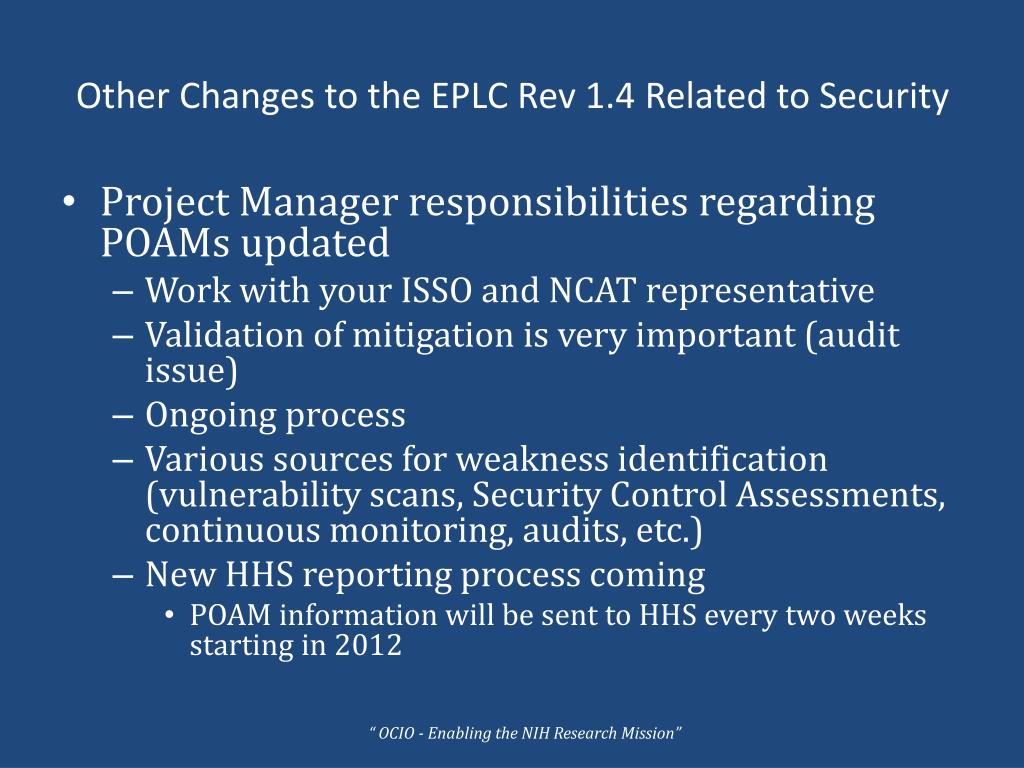 Other Changes to the EPLC Rev 1.4 Related to Security

• Project Manager responsibilities regarding POAMs updated
– Work with your ISSO and NCAT representative
– Validation of mitigation is very important (audit issue)
– Ongoing process
– Various sources for weakness identification (vulnerability scans, Security Control Assessments, continuous monitoring, audits, etc.)
– New HHS reporting process coming
• POAM information will be sent to HHS every two weeks starting in 2012

“ OCIO - Enabling the NIH Research Mission”